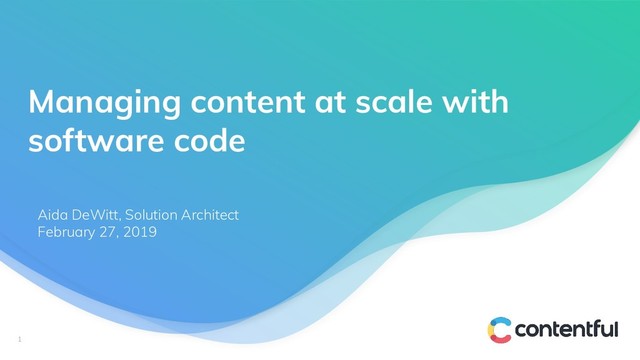 Managing content at scale with software code

Aida DeWitt, Solution Architect
February 27, 2019

1

contentful